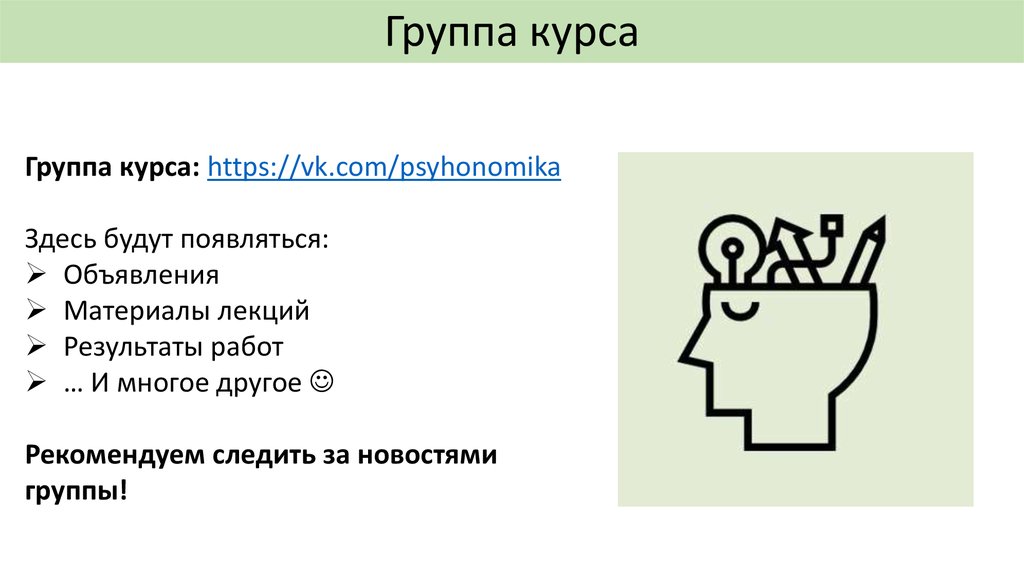 Группа курса

Группа курса: https://vk.com/psyhonomika

Здесь будут появляться:
➢ Объявления
➢ Материалы лекций
➢ Результаты работ
➢ … И многое другое ☺

Рекомендуем следить за новостями группы!